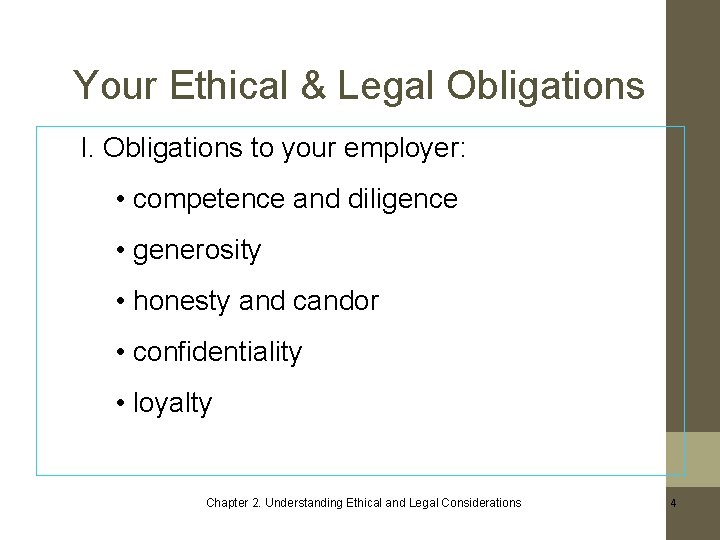 Your Ethical & Legal Obligations

I. Obligations to your employer:

• competence and diligence

• generosity

• honesty and candor

• confidentiality

• loyalty

Chapter 2. Understanding Ethical and Legal Considerations

4